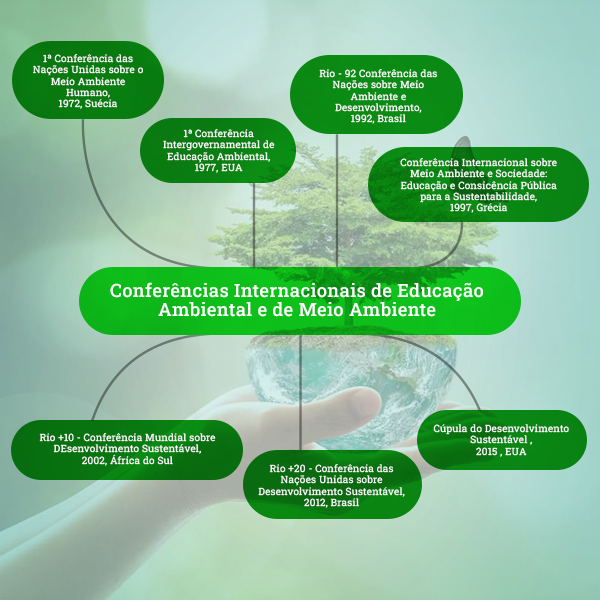 1ª Conferência das Nações Unidas sobre o Meio Ambiente Humano, 1972, Suécia

1ª Conferência Intergovernamental de Educação Ambiental, 1977, EUA

Rio - 92 Conferência das Nações sobre Meio Ambiente e Desenvolvimento, 1992, Brasil

Conferência Internacional sobre Meio Ambiente e Sociedade: Educação e Consicência Pública para a Sustentabilidade, 1997, Grécia

Conferências Internacionais de Educação Ambiental e de Meio Ambiente

Rio +10 - Conferência Mundial sobre DEsenvolvimento Sustentável, 2002, África do Sul

Rio +20 - Conferência das Nações Unidas sobre Desenvolvimento Sustentável, 2012, Brasil

Cúpula do Desenvolvimento Sustentável , 2015 , EUA